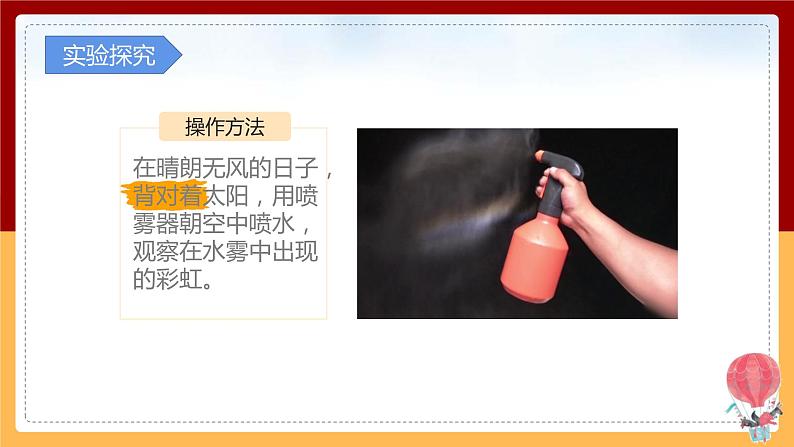 实验探究

操作方法

在晴朗无风的日子，背对着太阳，用喷雾器朝空中喷水，观察在水雾中出现的彩虹。